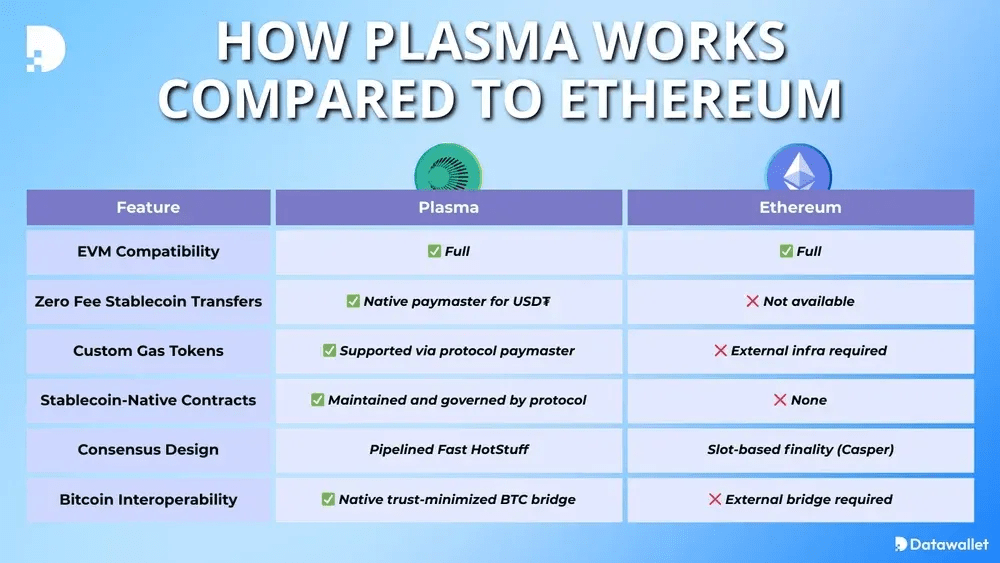 HOW PLASMA WORKS COMPARED TO ETHEREUM

| Feature | Plasma | Ethereum |
|---|---|---|
| EVM Compatibility | ✅ Full | ✅ Full |
| Zero Fee Stablecoin Transfers | ✅ Native paymaster for USD₮ | ❌ Not available |
| Custom Gas Tokens | ✅ Supported via protocol paymaster | ❌ External infra required |
| Stablecoin-Native Contracts | ✅ Maintained and governed by protocol | ❌ None |
| Consensus Design | Pipelined Fast HotStuff | Slot-based finality (Casper) |
| Bitcoin Interoperability | ✅ Native trust-minimized BTC bridge | ❌ External bridge required |

Datawallet